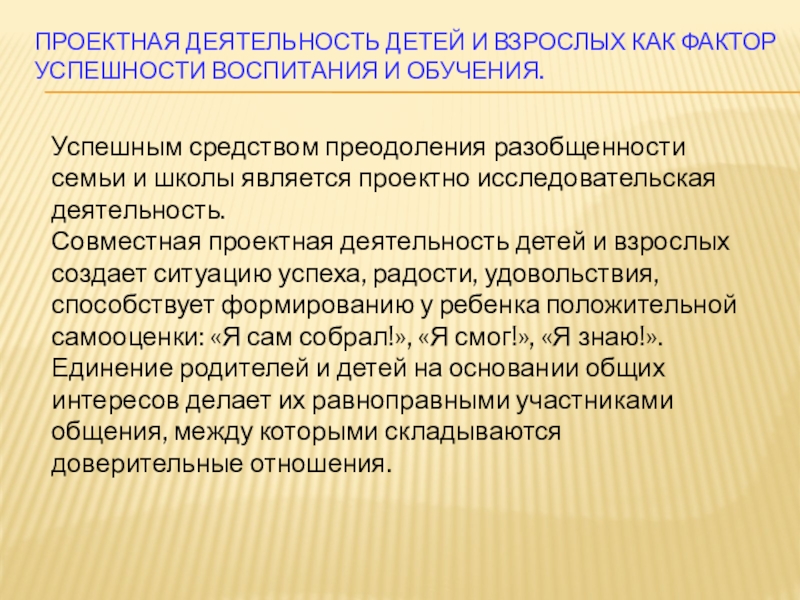 ПРОЕКТНАЯ ДЕЯТЕЛЬНОСТЬ ДЕТЕЙ И ВЗРОСЛЫХ КАК ФАКТОР УСПЕШНОСТИ ВОСПИТАНИЯ И ОБУЧЕНИЯ.

Успешным средством преодоления разобщенности семьи и школы является проектно исследовательская деятельность.
Совместная проектная деятельность детей и взрослых создает ситуацию успеха, радости, удовольствия, способствует формированию у ребенка положительной самооценки: «Я сам собрал!», «Я смог!», «Я знаю!».
Единение родителей и детей на основании общих интересов делает их равноправными участниками общения, между которыми складываются доверительные отношения.